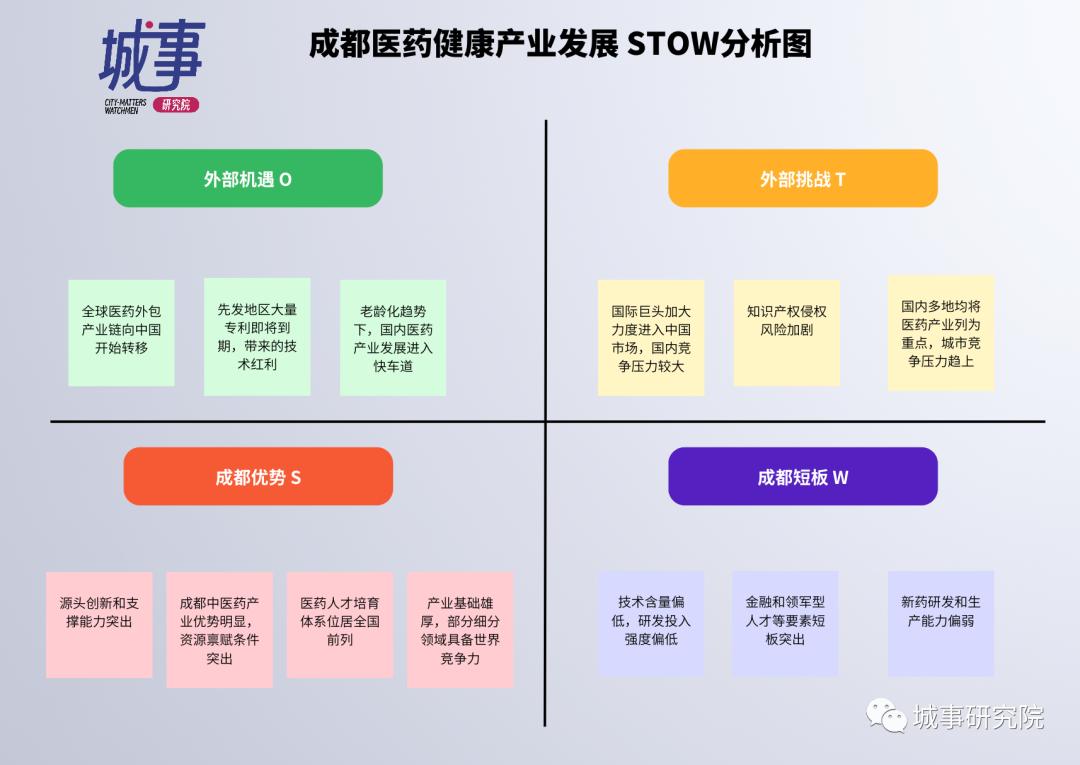 城事
CITY-MATTERS WATCHMEN 研究院

成都医药健康产业发展 STOW分析图

外部机遇 O

全球医药外包产业链向中国开始转移

先发地区大量专利即将到期，带来的技术红利

老龄化趋势下，国内医药产业发展进入快车道

外部挑战 T

国际巨头加大力度进入中国市场，国内竞争压力较大

知识产权侵权风险加剧

国内多地均将医药产业列为重点，城市竞争压力趋上

成都优势 S

源头创新和支撑能力突出

成都中医药产业优势明显，资源禀赋条件突出

医药人才培育体系位居全国前列

产业基础雄厚，部分细分领域具备世界竞争力

成都短板 W

技术含量偏低，研发投入强度偏低

金融和领军型人才等要素短板突出

新药研发和生产能力偏弱

城事研究院